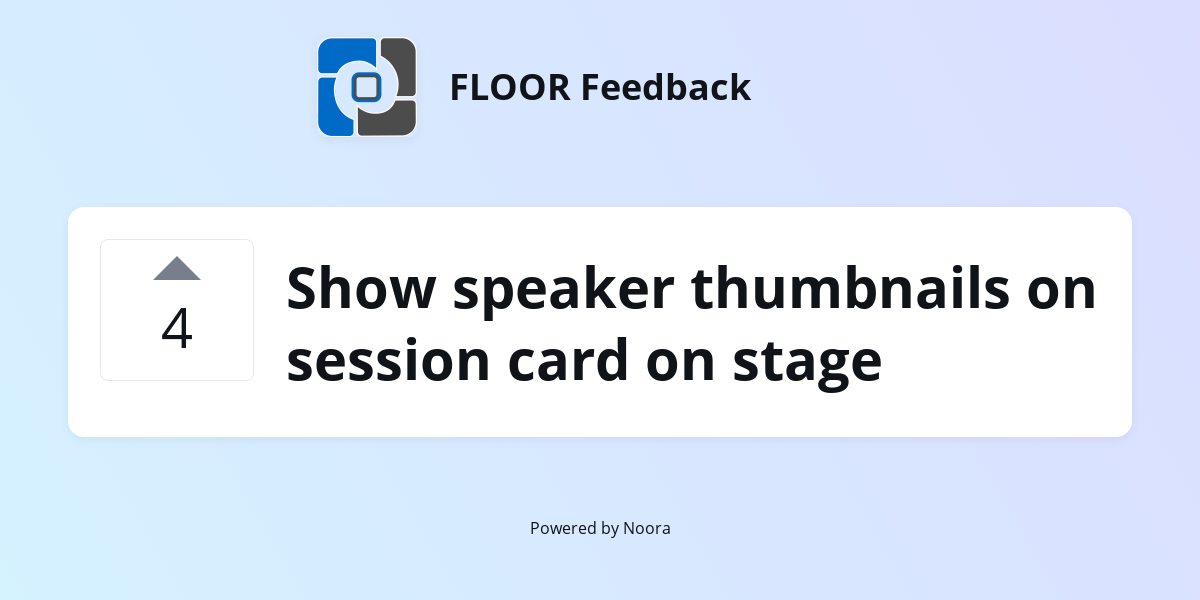 FLOOR Feedback

4

Show speaker thumbnails on session card on stage

Powered by Noora